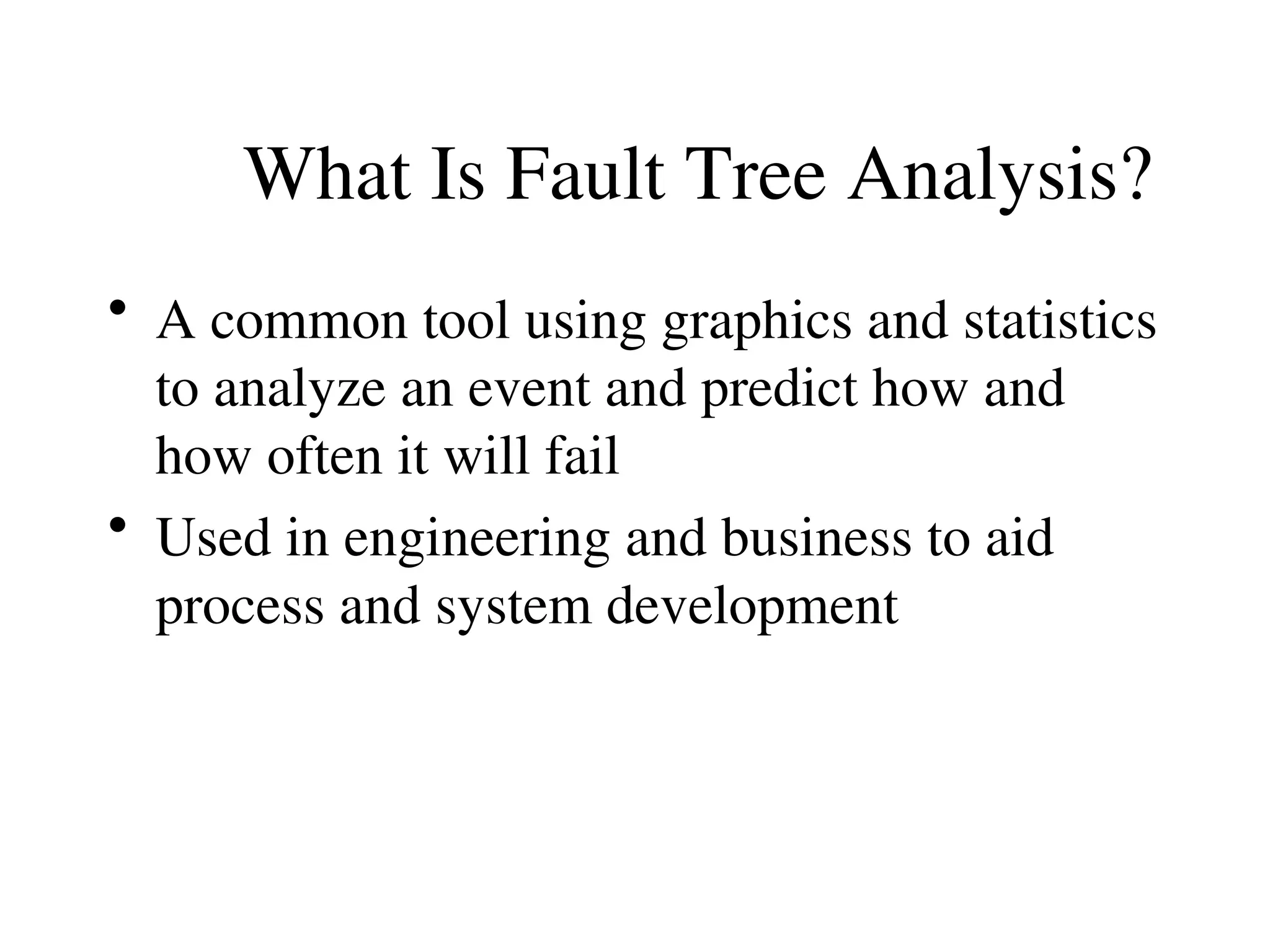 What Is Fault Tree Analysis?

• A common tool using graphics and statistics to analyze an event and predict how and how often it will fail

• Used in engineering and business to aid process and system development